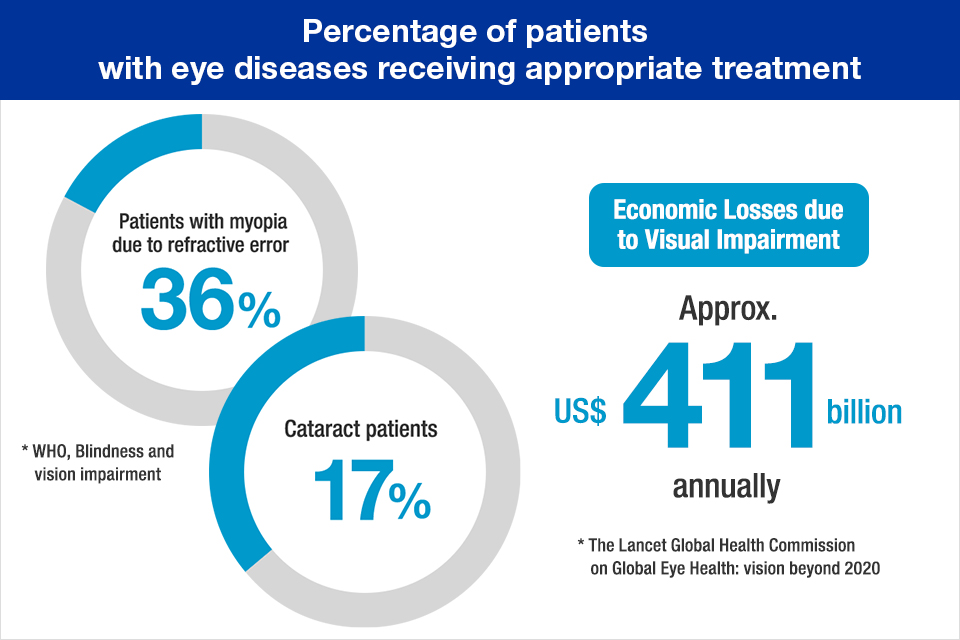 Percentage of patients with eye diseases receiving appropriate treatment

Patients with myopia due to refractive error

36%

Cataract patients

17%

* WHO, Blindness and vision impairment

Economic Losses due to Visual Impairment

Approx.

US$ 411 billion

annually

* The Lancet Global Health Commission on Global Eye Health: vision beyond 2020